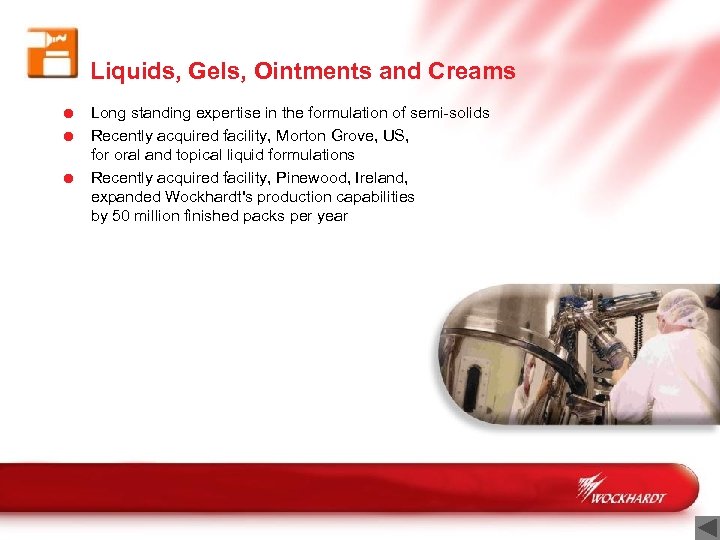 Liquids, Gels, Ointments and Creams

Long standing expertise in the formulation of semi-solids

Recently acquired facility, Morton Grove, US, for oral and topical liquid formulations

Recently acquired facility, Pinewood, Ireland, expanded Wockhardt's production capabilities by 50 million finished packs per year

WOCKHARDT